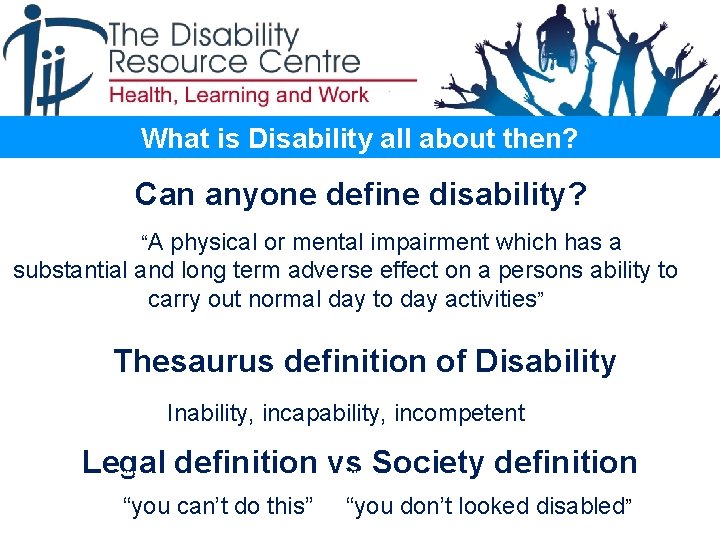 The Disability Resource Centre
Health, Learning and Work

What is Disability all about then?

Can anyone define disability?

“A physical or mental impairment which has a substantial and long term adverse effect on a persons ability to carry out normal day to day activities”

Thesaurus definition of Disability

Inability, incapability, incompetent

Legal definition vs Society definition

“you can’t do this” “you don’t looked disabled”